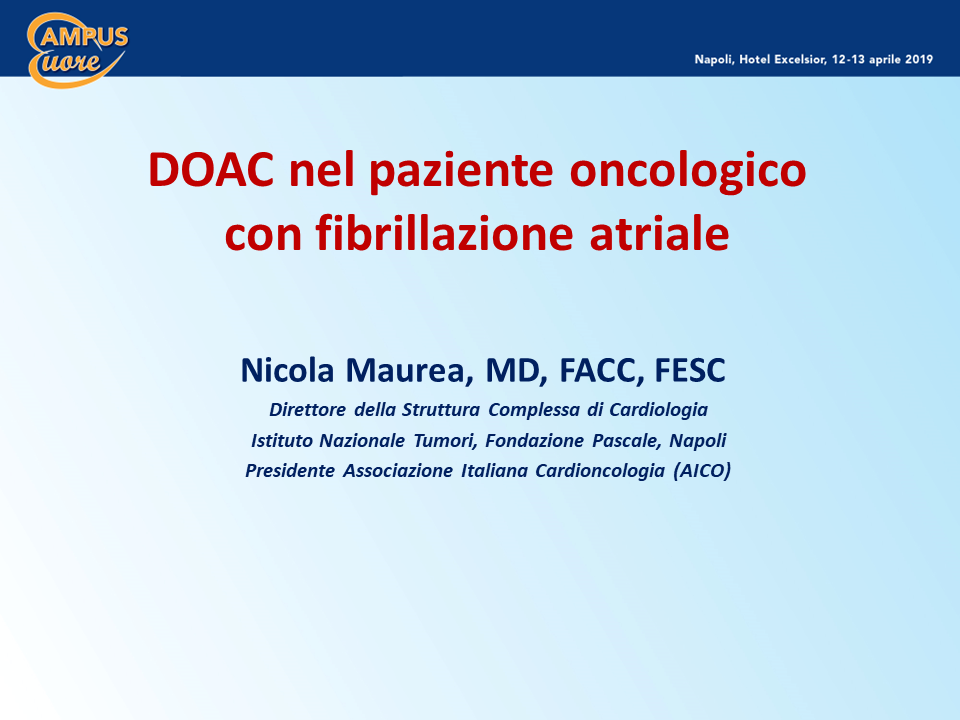 CAMPUS Cuore

Napoli, Hotel Excelsior, 12-13 aprile 2019

DOAC nel paziente oncologico con fibrillazione atriale

Nicola Maurea, MD, FACC, FESC

Direttore della Struttura Complessa di Cardiologia
Istituto Nazionale Tumori, Fondazione Pascale, Napoli
Presidente Associazione Italiana Cardioncologia (AICO)